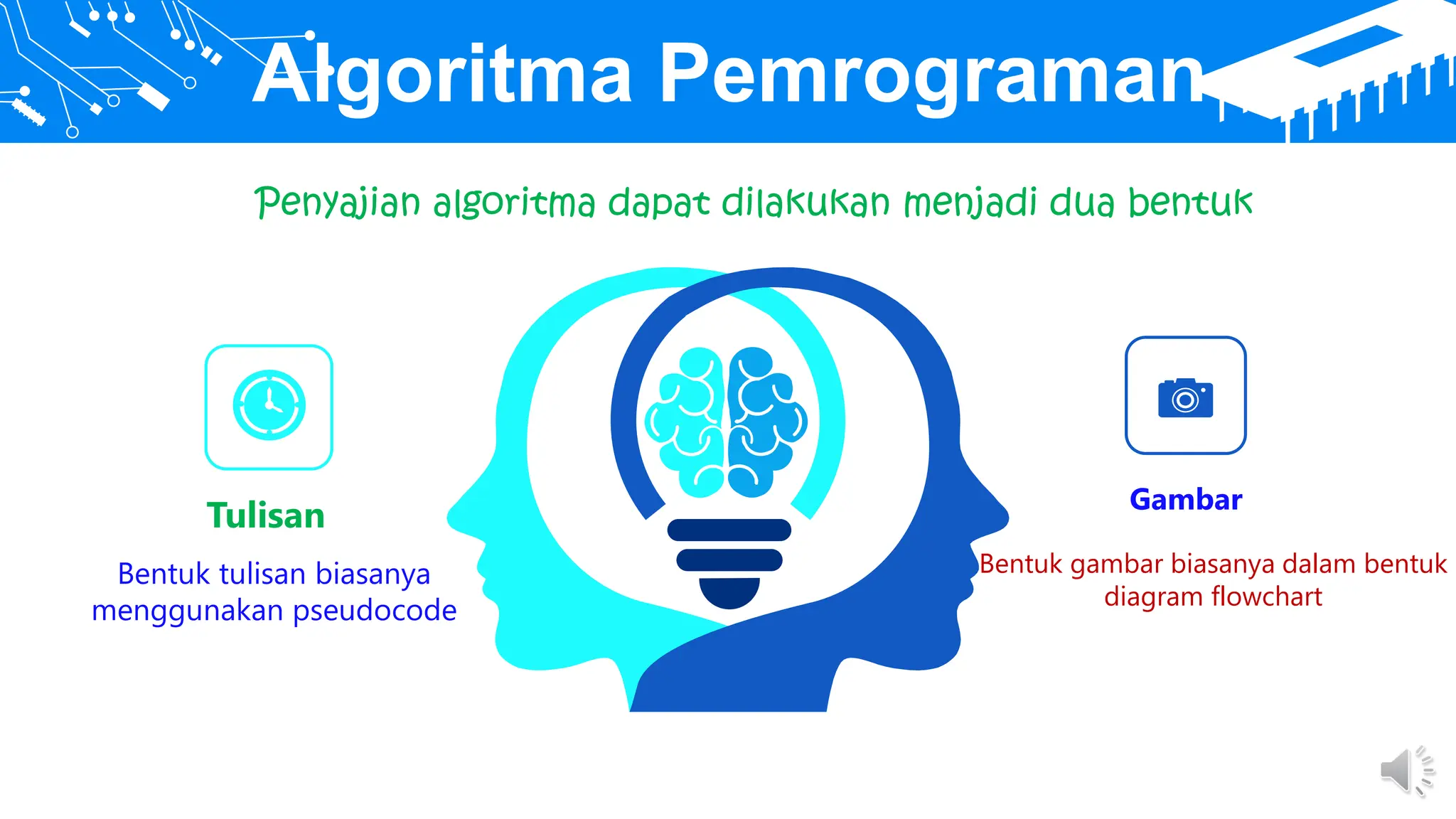 Algoritma Pemrograman

Penyajian algoritma dapat dilakukan menjadi dua bentuk

Tulisan

Bentuk tulisan biasanya menggunakan pseudocode

Gambar

Bentuk gambar biasanya dalam bentuk diagram flowchart